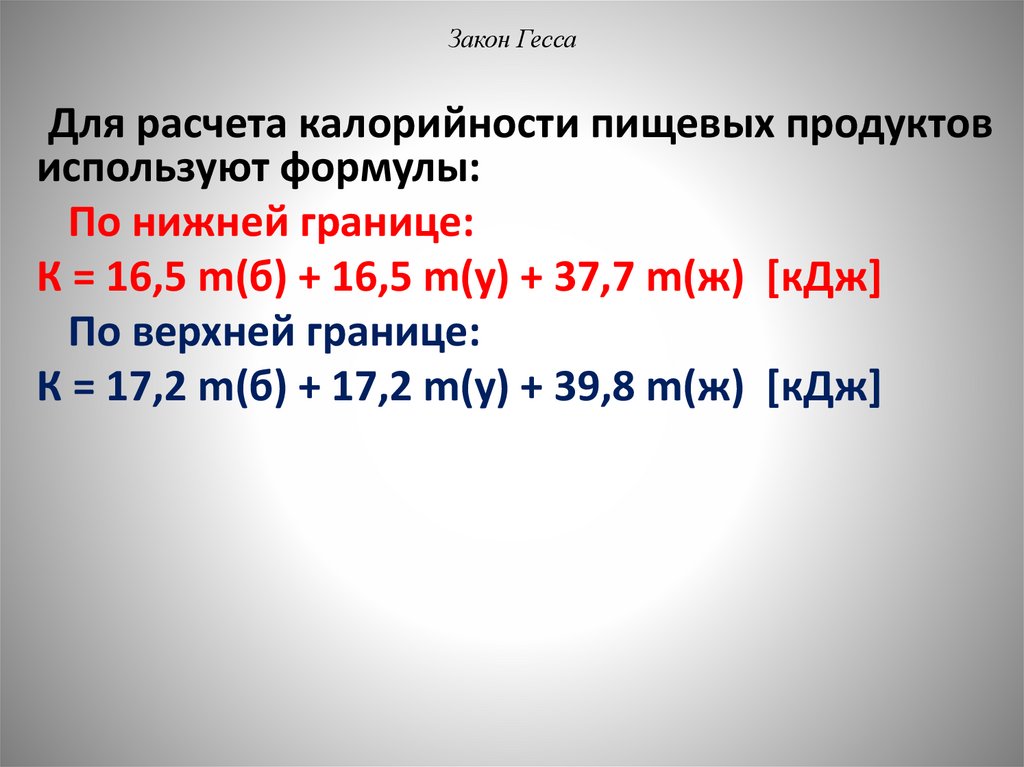 Закон Гесса

Для расчета калорийности пищевых продуктов используют формулы:

По нижней границе:

К = 16,5 m(б) + 16,5 m(у) + 37,7 m(ж) [кДж]

По верхней границе:

К = 17,2 m(б) + 17,2 m(у) + 39,8 m(ж) [кДж]